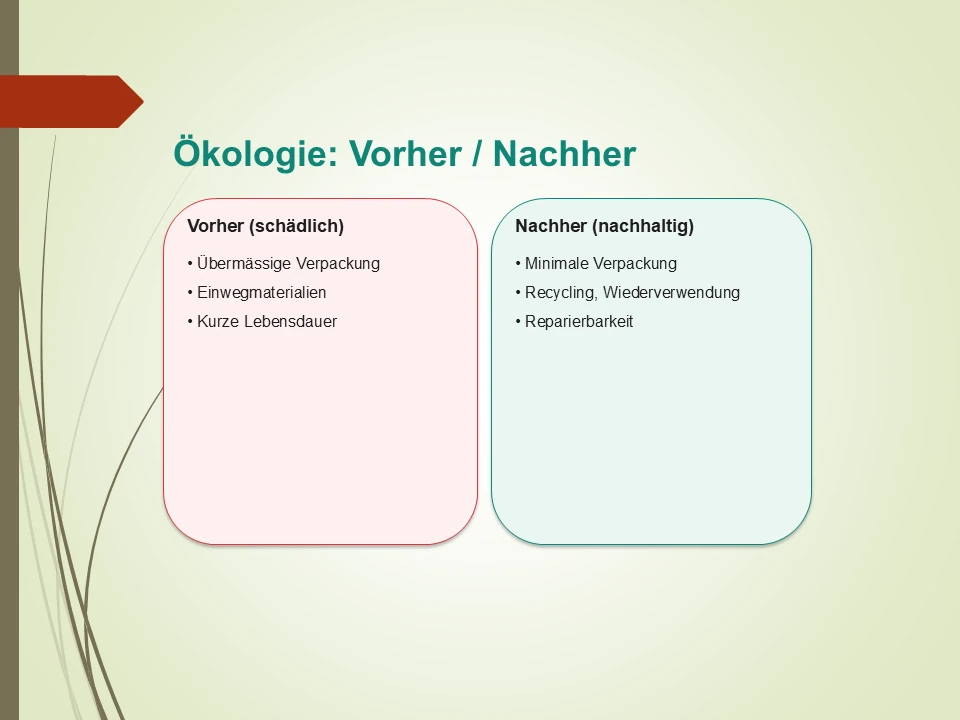 Ökologie: Vorher / Nachher

Vorher (schädlich)

• Übermässige Verpackung

• Einwegmaterialien

• Kurze Lebensdauer

Nachher (nachhaltig)

• Minimale Verpackung

• Recycling, Wiederverwendung

• Reparierbarkeit